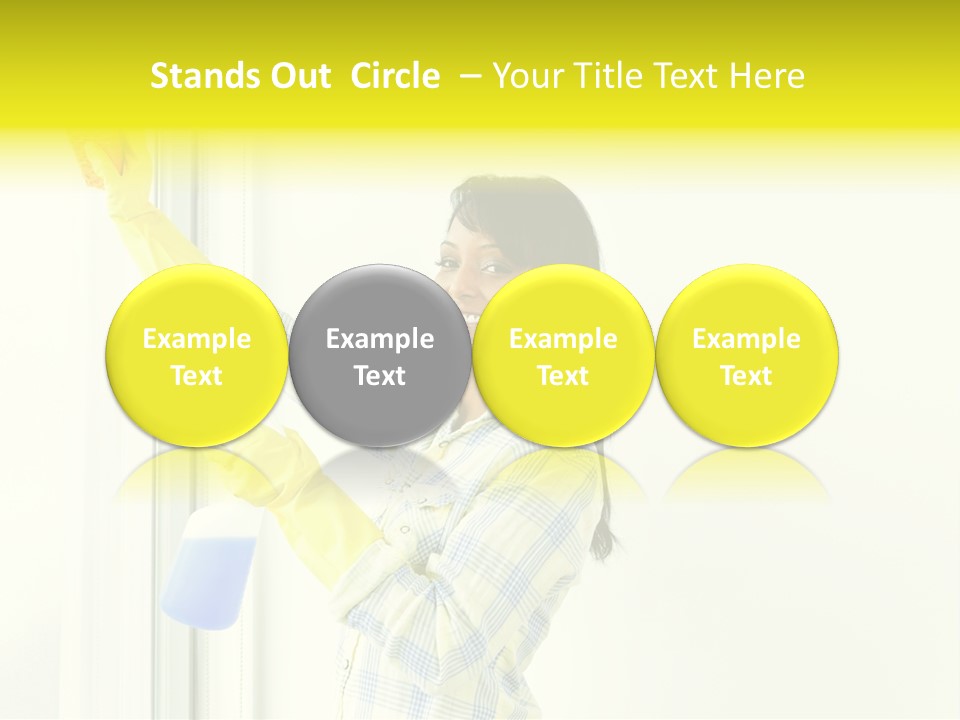 Stands Out Circle – Your Title Text Here

Example Text

Example Text

Example Text

Example Text